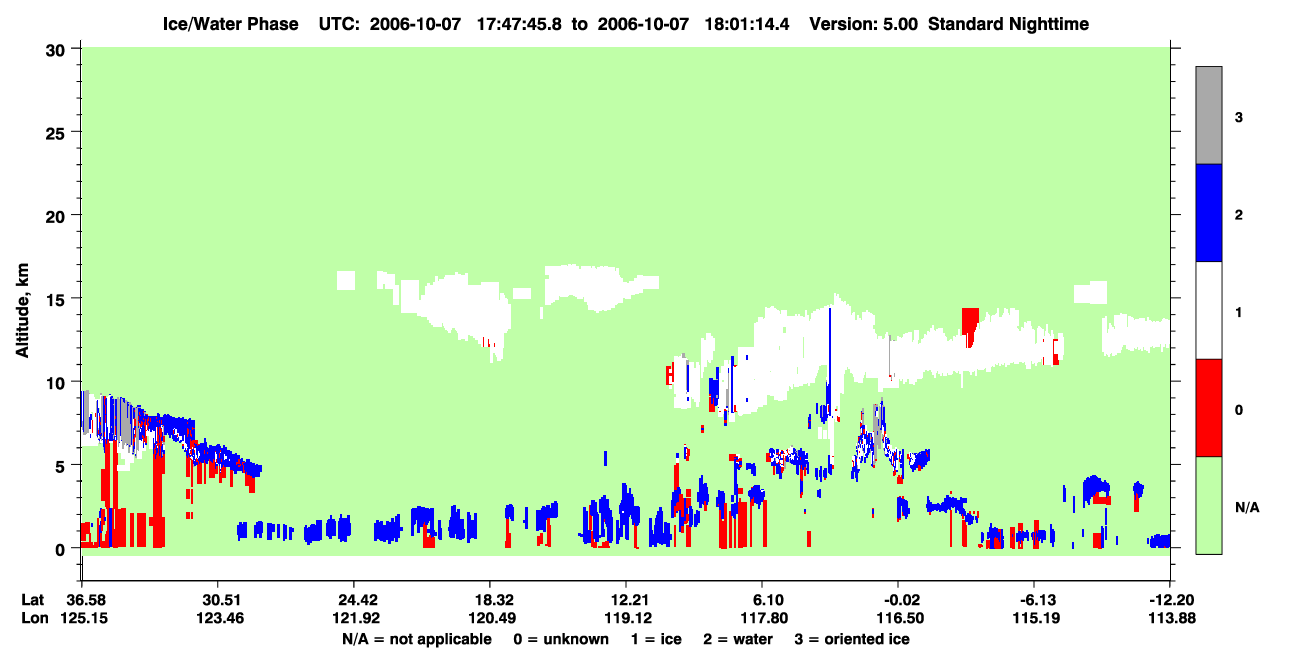 Ice/Water Phase UTC: 2006-10-07 17:47:45.8 to 2006-10-07 18:01:14.4 Version: 5.00 Standard Nighttime

Altitude, km

30
25
20
15
10
5
0

3
2
1
0
N/A

Lat 36.58 30.51 24.42 18.32 12.21 6.10 -0.02 -6.13 -12.20
Lon 125.15 123.46 121.92 120.49 119.12 117.80 116.50 115.19 113.88

N/A = not applicable 0 = unknown 1 = ice 2 = water 3 = oriented ice